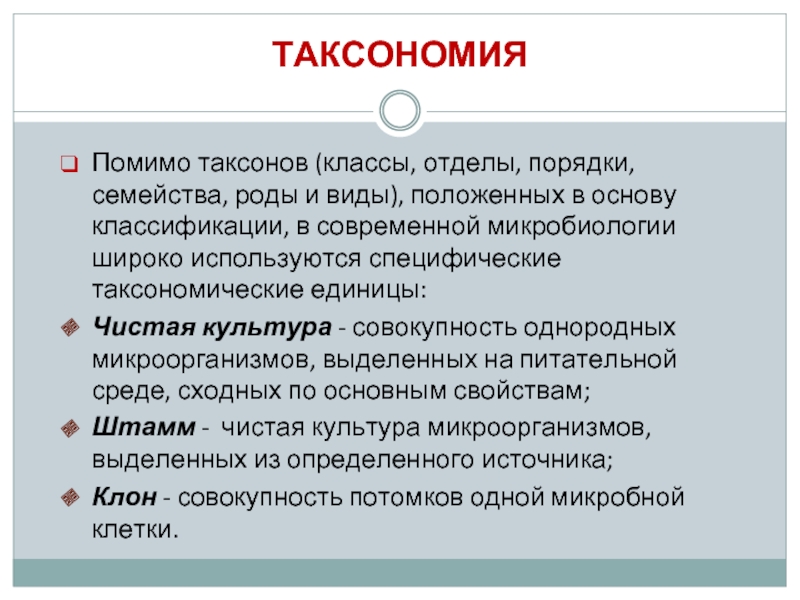 ТАКСОНОМИЯ

Помимо таксонов (классы, отделы, порядки, семейства, роды и виды), положенных в основу классификации, в современной микробиологии широко используются специфические таксономические единицы:

Чистая культура - совокупность однородных микроорганизмов, выделенных на питательной среде, сходных по основным свойствам;

Штамм - чистая культура микроорганизмов, выделенных из определенного источника;

Клон - совокупность потомков одной микробной клетки.